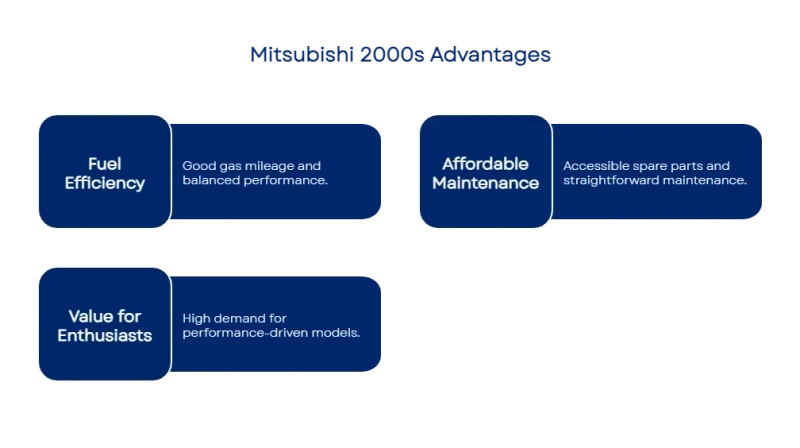 Mitsubishi 2000s Advantages

Fuel Efficiency

Good gas mileage and balanced performance.

Affordable Maintenance

Accessible spare parts and straightforward maintenance.

Value for Enthusiasts

High demand for performance-driven models.